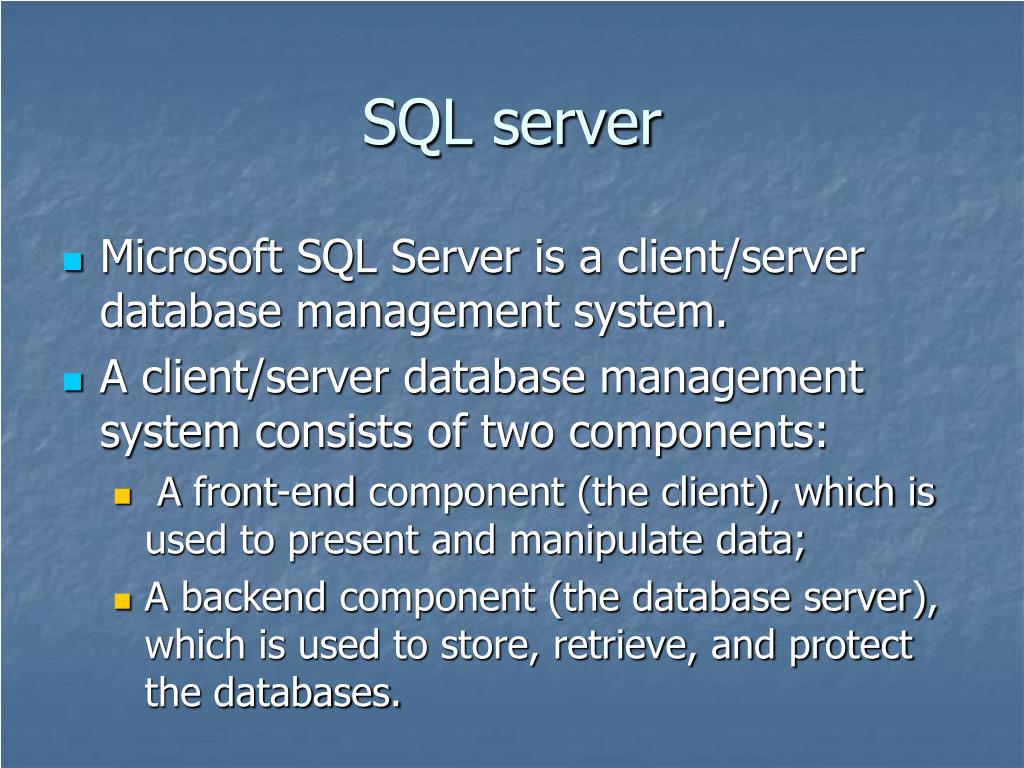 SQL server

Microsoft SQL Server is a client/server database management system.

A client/server database management system consists of two components:

A front-end component (the client), which is used to present and manipulate data;

A backend component (the database server), which is used to store, retrieve, and protect the databases.